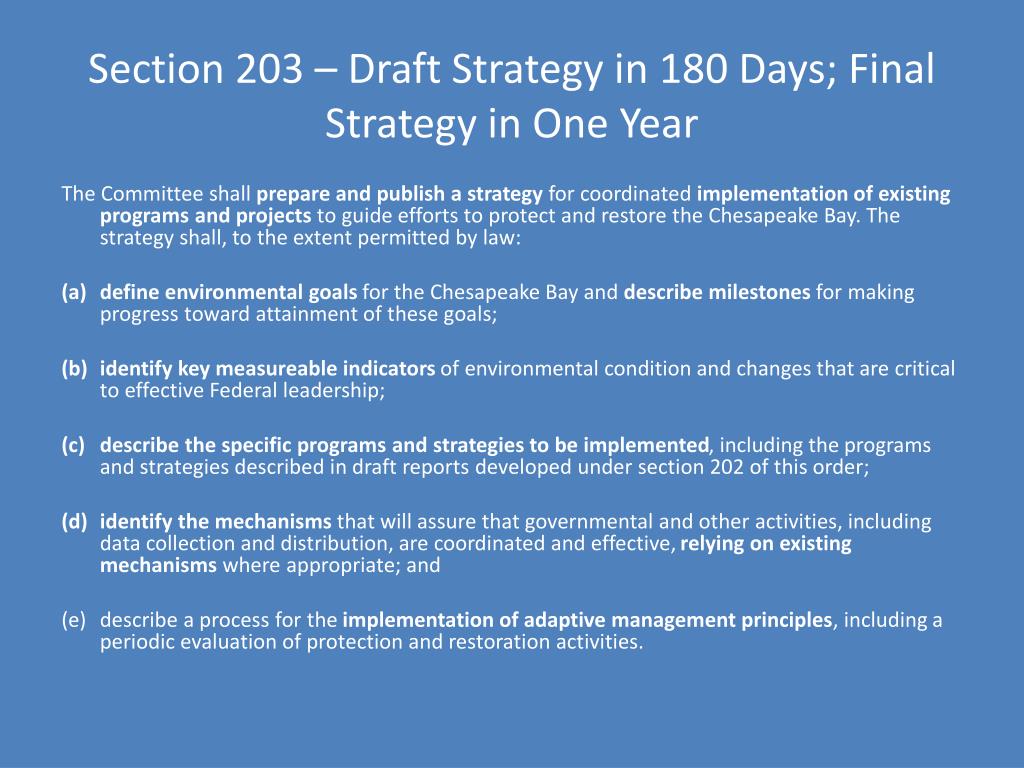 Section 203 – Draft Strategy in 180 Days; Final Strategy in One Year

The Committee shall prepare and publish a strategy for coordinated implementation of existing programs and projects to guide efforts to protect and restore the Chesapeake Bay. The strategy shall, to the extent permitted by law:

(a) define environmental goals for the Chesapeake Bay and describe milestones for making progress toward attainment of these goals;

(b) identify key measureable indicators of environmental condition and changes that are critical to effective Federal leadership;

(c) describe the specific programs and strategies to be implemented, including the programs and strategies described in draft reports developed under section 202 of this order;

(d) identify the mechanisms that will assure that governmental and other activities, including data collection and distribution, are coordinated and effective, relying on existing mechanisms where appropriate; and

(e) describe a process for the implementation of adaptive management principles, including a periodic evaluation of protection and restoration activities.